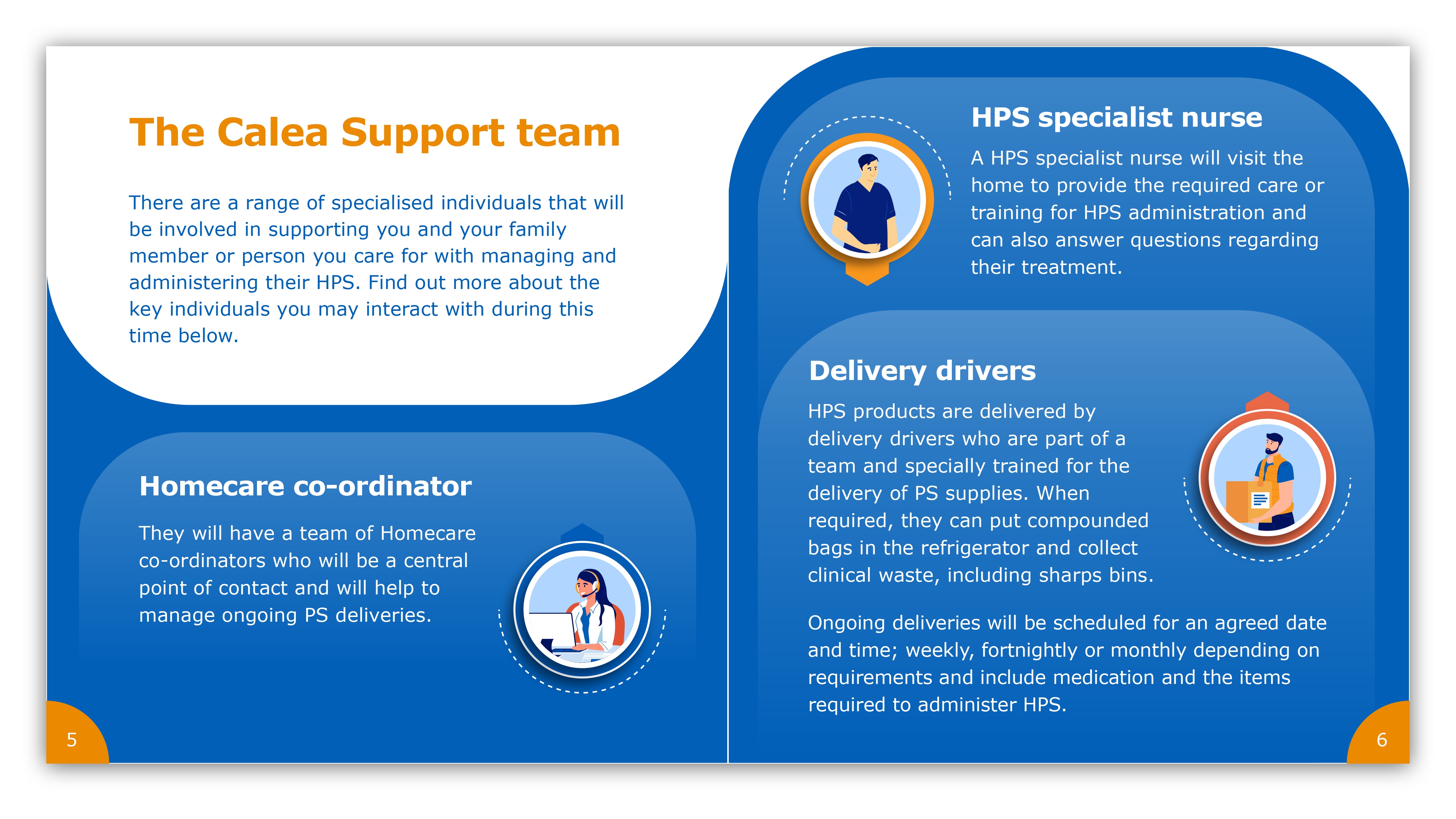 The Calea Support team

There are a range of specialised individuals that will be involved in supporting you and your family member or person you care for with managing and administering their HPS. Find out more about the key individuals you may interact with during this time below.

Homecare co-ordinator

They will have a team of Homecare co-ordinators who will be a central point of contact and will help to manage ongoing PS deliveries.

5

HPS specialist nurse

A HPS specialist nurse will visit the home to provide the required care or training for HPS administration and can also answer questions regarding their treatment.

Delivery drivers

HPS products are delivered by delivery drivers who are part of a team and specially trained for the delivery of PS supplies. When required, they can put compounded bags in the refrigerator and collect clinical waste, including sharps bins.

Ongoing deliveries will be scheduled for an agreed date and time; weekly, fortnightly or monthly depending on requirements and include medication and the items required to administer HPS.

6